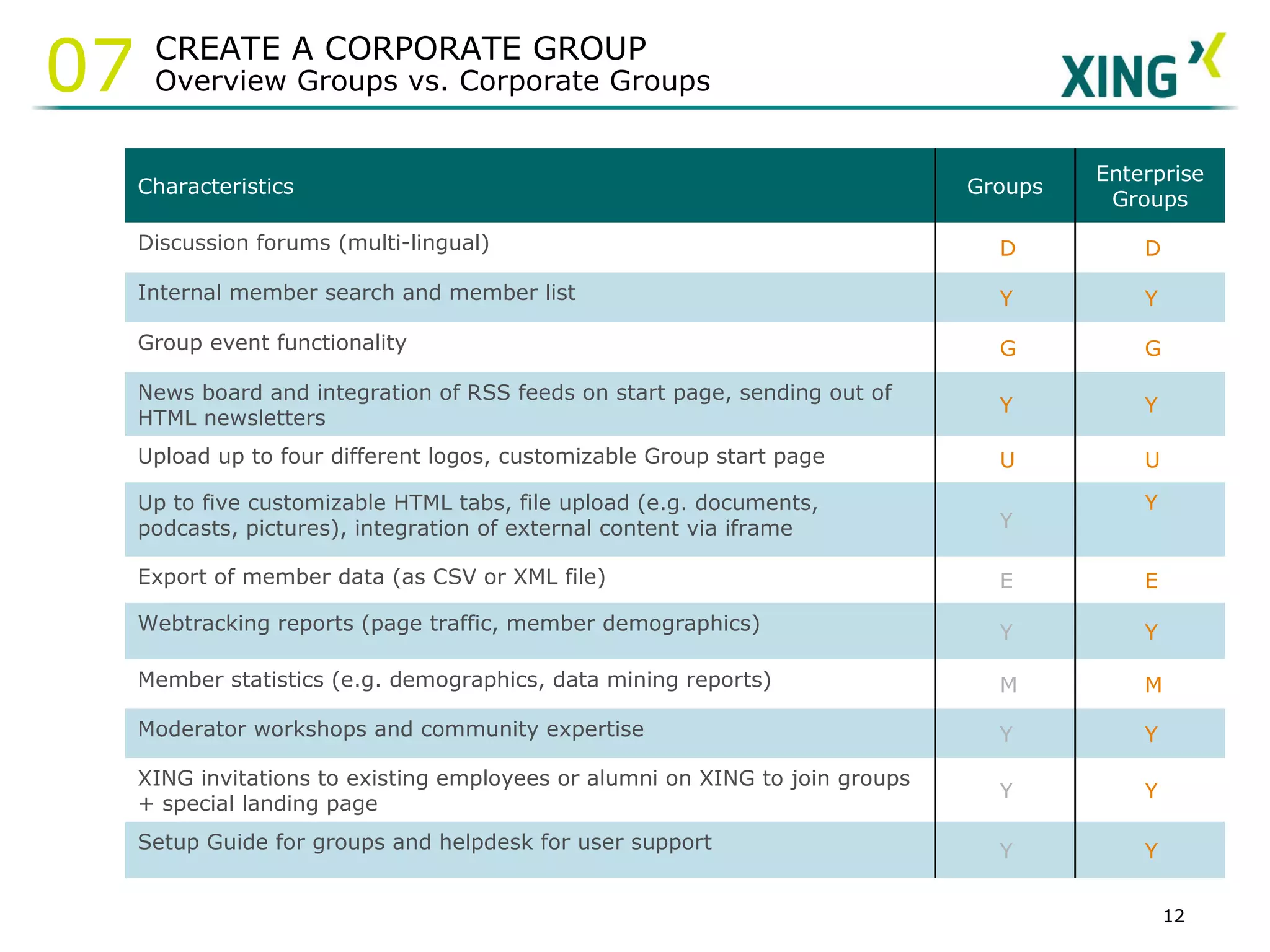 07 CREATE A CORPORATE GROUP
Overview Groups vs. Corporate Groups

XING

| Characteristics | Groups | Enterprise Groups |
|---|---|---|
| Discussion forums (multi-lingual) | D | D |
| Internal member search and member list | Y | Y |
| Group event functionality | G | G |
| News board and integration of RSS feeds on start page, sending out of HTML newsletters | Y | Y |
| Upload up to four different logos, customizable Group start page | U | U |
| Up to five customizable HTML tabs, file upload (e.g. documents, podcasts, pictures), integration of external content via iframe | Y | Y |
| Export of member data (as CSV or XML file) | E | E |
| Webtracking reports (page traffic, member demographics) | Y | Y |
| Member statistics (e.g. demographics, data mining reports) | M | M |
| Moderator workshops and community expertise | Y | Y |
| XING invitations to existing employees or alumni on XING to join groups + special landing page | Y | Y |
| Setup Guide for groups and helpdesk for user support | Y | Y |

12